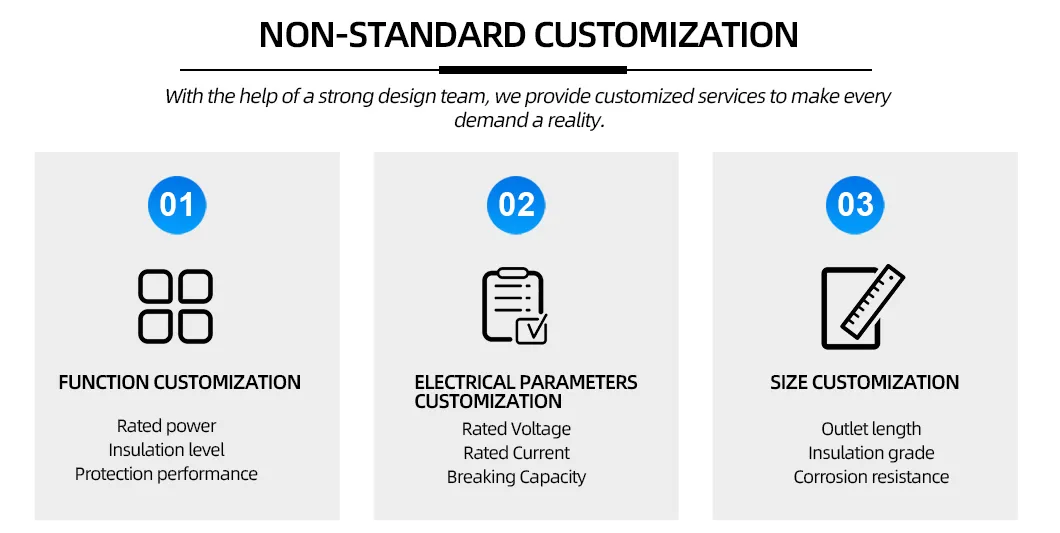 NON-STANDARD CUSTOMIZATION

With the help of a strong design team, we provide customized services to make every demand a reality.

01

FUNCTION CUSTOMIZATION

Rated power
Insulation level
Protection performance

02

ELECTRICAL PARAMETERS CUSTOMIZATION

Rated Voltage
Rated Current
Breaking Capacity

03

SIZE CUSTOMIZATION

Outlet length
Insulation grade
Corrosion resistance